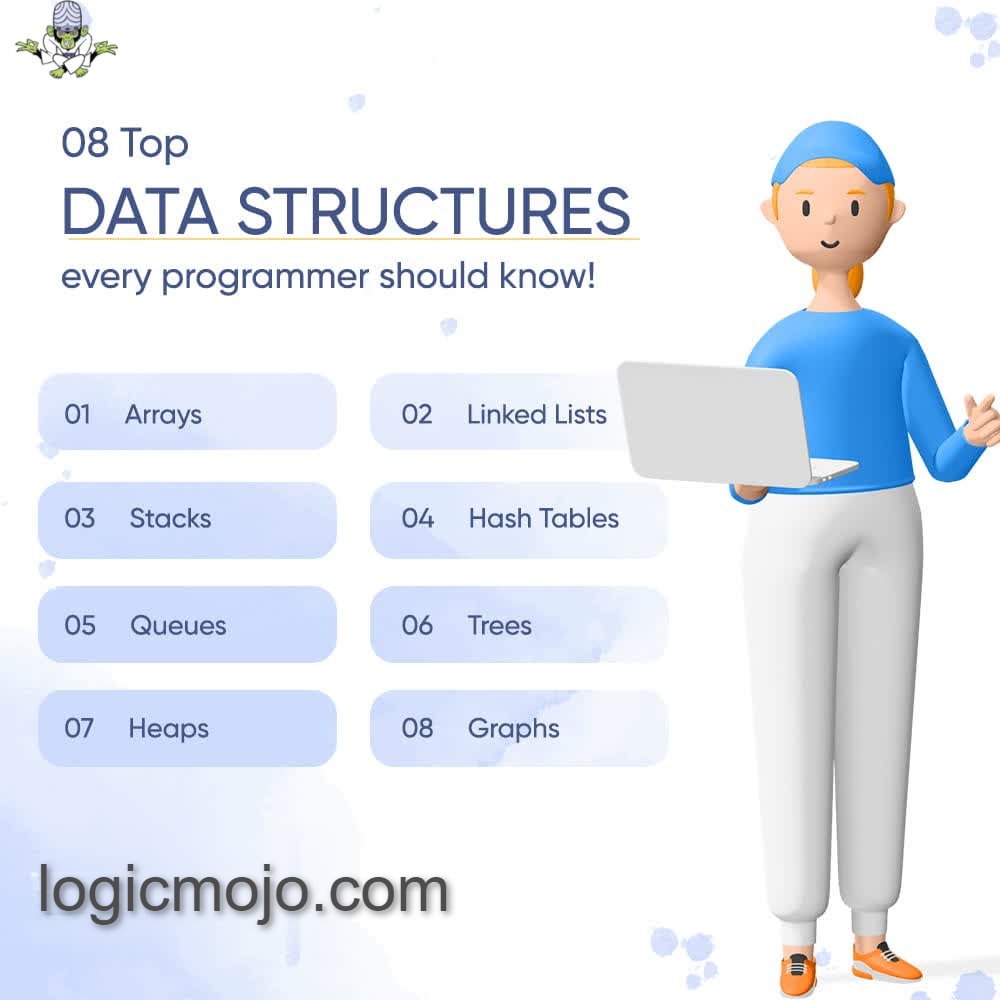 08 Top
DATA STRUCTURES
every programmer should know!

01 Arrays
02 Linked Lists
03 Stacks
04 Hash Tables
05 Queues
06 Trees
07 Heaps
08 Graphs

logicmojo.com